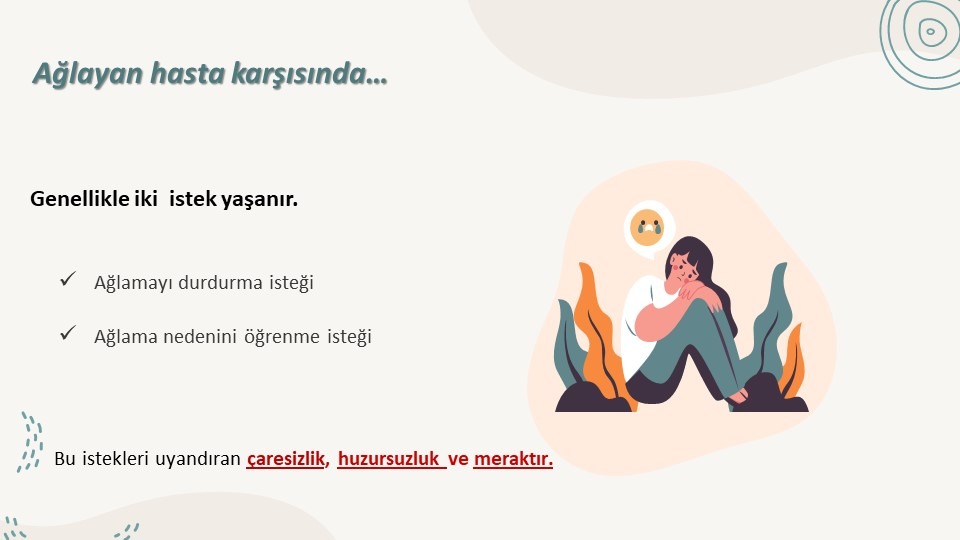 Ağlayan hasta karşısında…

Genellikle iki istek yaşanır.

✓ Ağlamayı durdurma isteği

✓ Ağlama nedenini öğrenme isteği

Bu istekleri uyandıran çaresizlik, huzursuzluk ve meraktır.